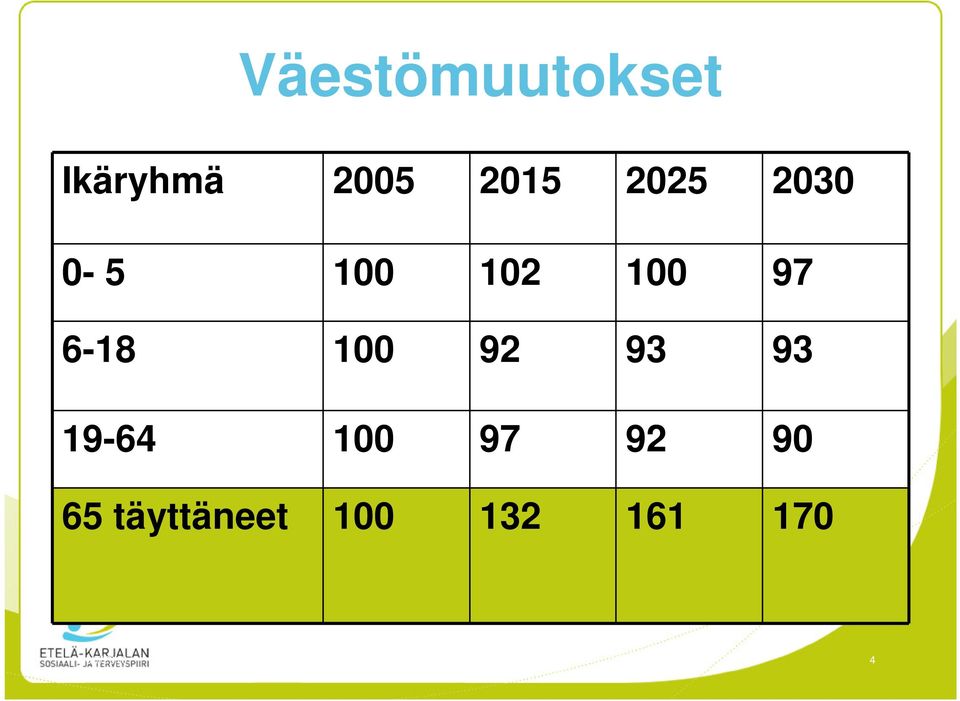 Väestömuutokset

| Ikäryhmä | 2005 | 2015 | 2025 | 2030 |
|---|---|---|---|---|
| 0- 5 | 100 | 102 | 100 | 97 |
| 6-18 | 100 | 92 | 93 | 93 |
| 19-64 | 100 | 97 | 92 | 90 |
| 65 täyttäneet | 100 | 132 | 161 | 170 |

ETELÄ-KARJALAN
SOSIAALI- JA TERVEYSPIIRI

4